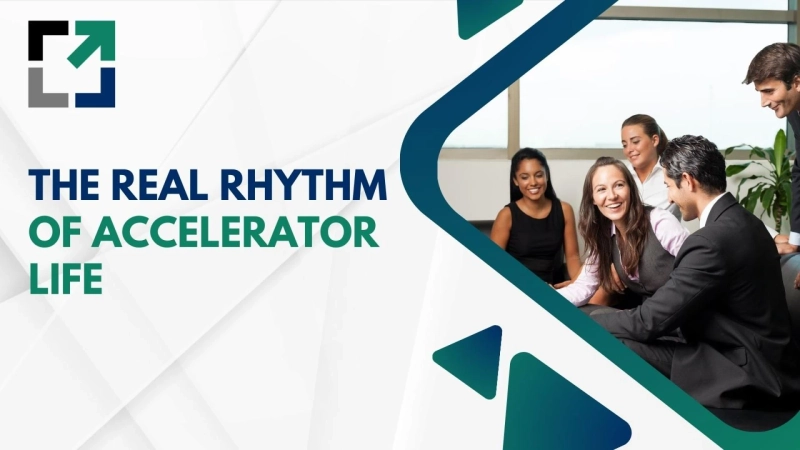 THE REAL RHYTHM OF ACCELERATOR LIFE